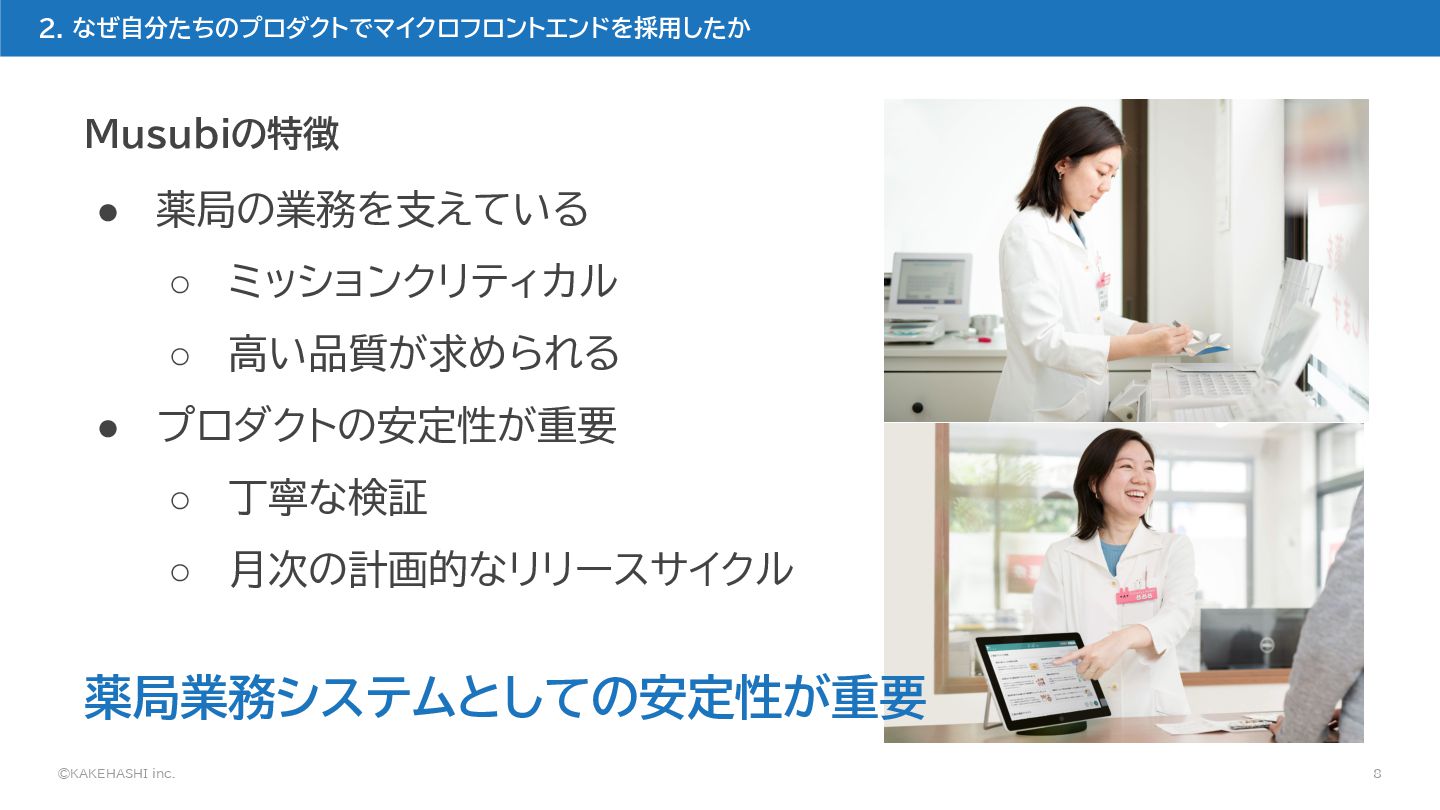 2. なぜ自分たちのプロダクトでマイクロフロントエンドを採用したか

Musubiの特徴

● 薬局の業務を支えている
 ○ ミッションクリティカル
 ○ 高い品質が求められる
● プロダクトの安定性が重要
 ○ 丁寧な検証
 ○ 月次の計画的なリリースサイクル

薬局業務システムとしての安定性が重要

©KAKEHASHI inc.

8